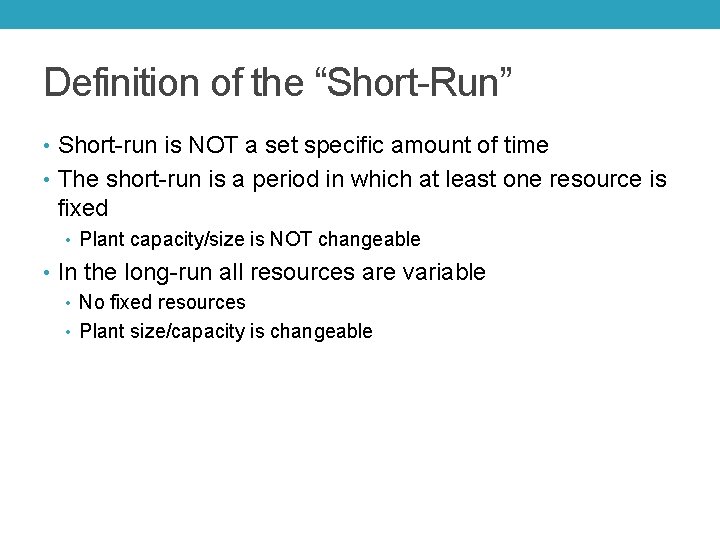 Definition of the “Short-Run”

• Short-run is NOT a set specific amount of time
• The short-run is a period in which at least one resource is fixed
  • Plant capacity/size is NOT changeable
• In the long-run all resources are variable
  • No fixed resources
  • Plant size/capacity is changeable